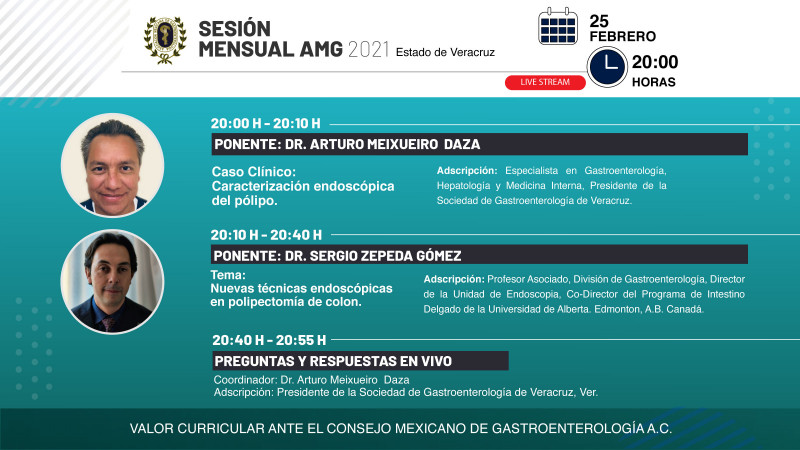 SESIÓN MENSUAL AMG 2021 Estado de Veracruz

25 FEBRERO

20:00 HORAS

LIVE STREAM

20:00 H - 20:10 H

PONENTE: DR. ARTURO MEIXUEIRO DAZA

Caso Clínico: Caracterización endoscópica del pólipo.

Adscripción: Especialista en Gastroenterología, Hepatología y Medicina Interna, Presidente de la Sociedad de Gastroenterología de Veracruz.

20:10 H - 20:40 H

PONENTE: DR. SERGIO ZEPEDA GÓMEZ

Tema: Nuevas técnicas endoscópicas en polipectomía de colon.

Adscripción: Profesor Asociado, División de Gastroenterología, Director de la Unidad de Endoscopia, Co-Director del Programa de Intestino Delgado de la Universidad de Alberta. Edmonton, A.B. Canadá.

20:40 H - 20:55 H

PREGUNTAS Y RESPUESTAS EN VIVO

Coordinador: Dr. Arturo Meixueiro Daza
Adscripción: Presidente de la Sociedad de Gastroenterología de Veracruz, Ver.

VALOR CURRICULAR ANTE EL CONSEJO MEXICANO DE GASTROENTEROLOGÍA A.C.